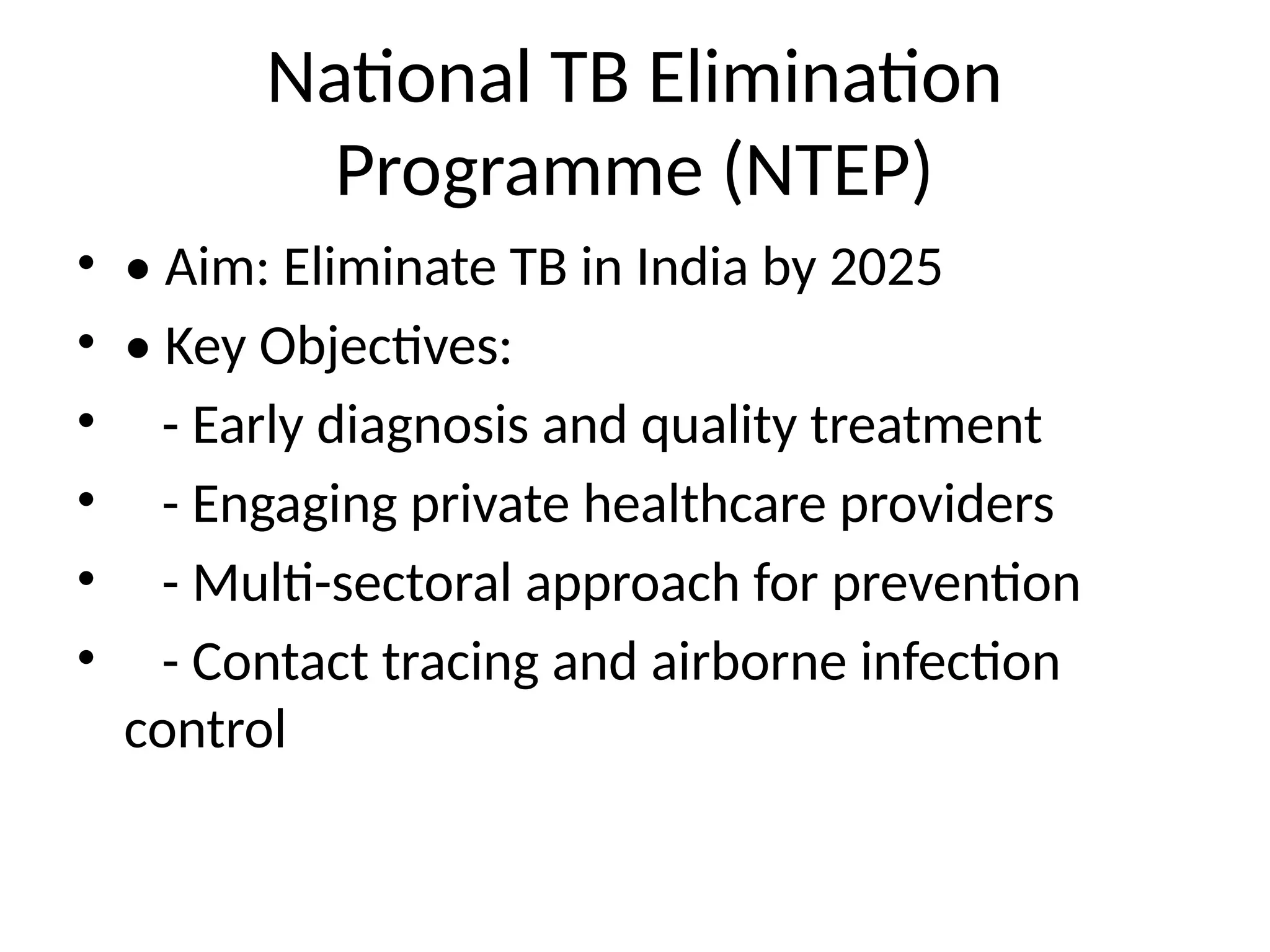 National TB Elimination Programme (NTEP)

• • Aim: Eliminate TB in India by 2025
• • Key Objectives:
•   - Early diagnosis and quality treatment
•   - Engaging private healthcare providers
•   - Multi-sectoral approach for prevention
•   - Contact tracing and airborne infection control